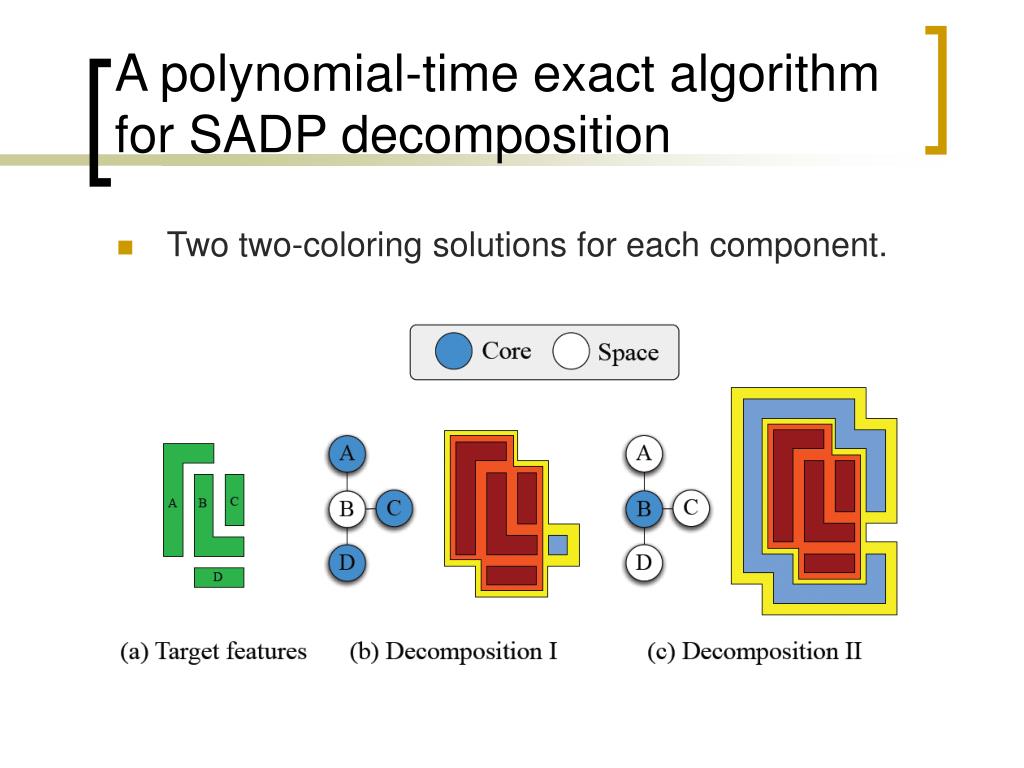 A polynomial-time exact algorithm for SADP decomposition

Two two-coloring solutions for each component.

Core Space

A B C

D

A

B C

D

A

B C

D

(a) Target features (b) Decomposition I (c) Decomposition II